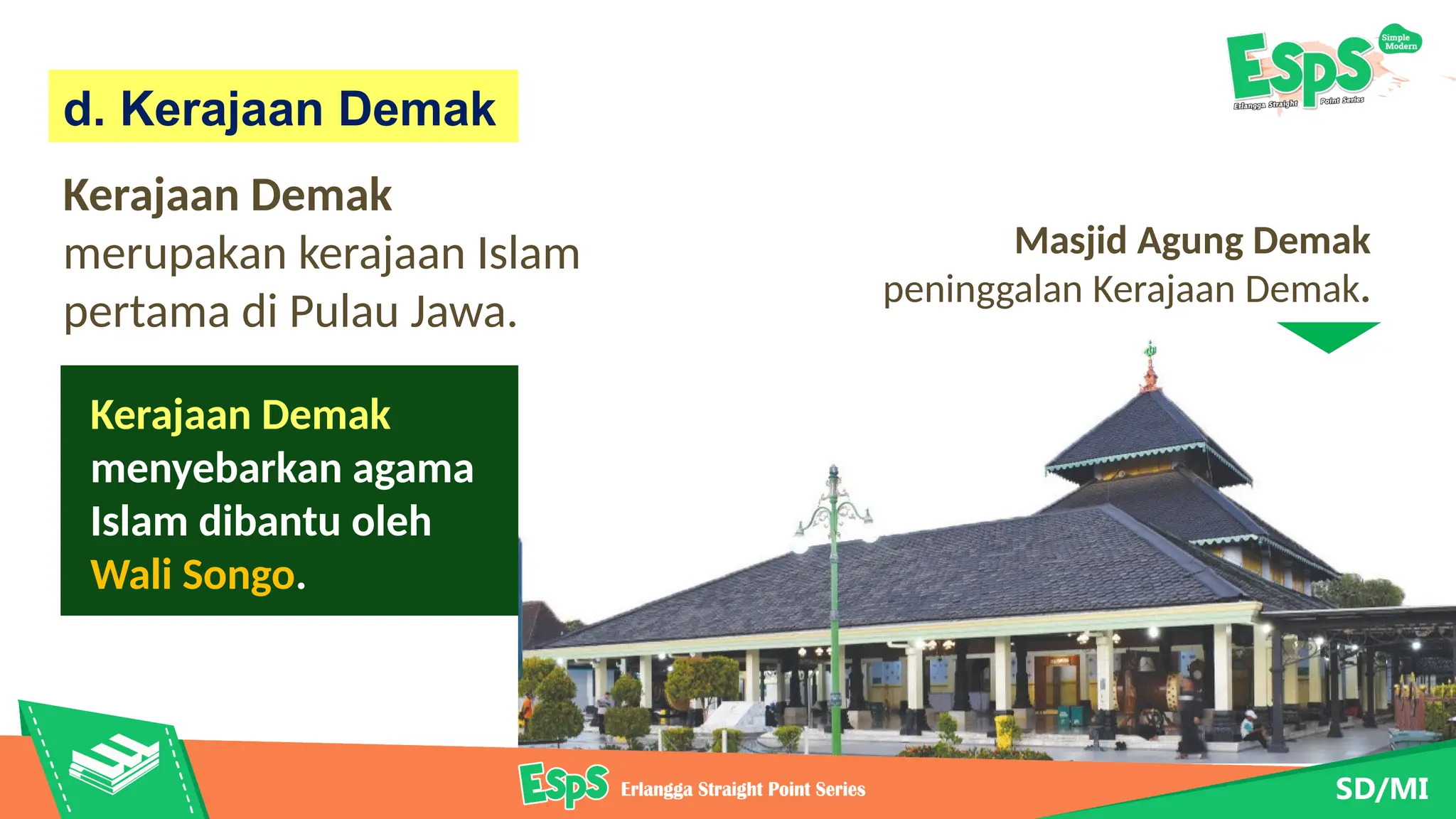 ESPS Simple Modern Erlangga Straight Point Series

d. Kerajaan Demak

Kerajaan Demak merupakan kerajaan Islam pertama di Pulau Jawa.

Kerajaan Demak menyebarkan agama Islam dibantu oleh Wali Songo.

Masjid Agung Demak peninggalan Kerajaan Demak.

ESPS Erlangga Straight Point Series

SD/MI